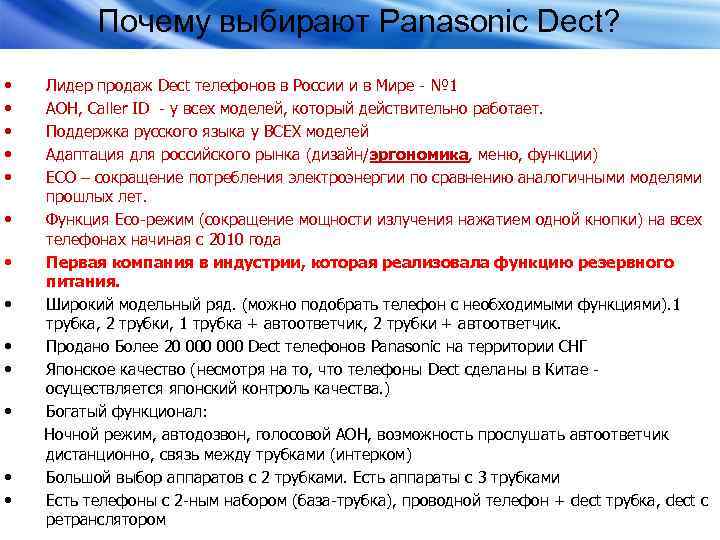 Почему выбирают Panasonic Dect?

• Лидер продаж Dect телефонов в России и в Мире - №1
• АОН, Caller ID - у всех моделей, который действительно работает.
• Поддержка русского языка у ВСЕХ моделей
• Адаптация для российского рынка (дизайн/эргономика, меню, функции)
• ECO – сокращение потребления электроэнергии по сравнению аналогичными моделями прошлых лет.
• Функция Eco-режим (сокращение мощности излучения нажатием одной кнопки) на всех телефонах начиная с 2010 года
• Первая компания в индустрии, которая реализовала функцию резервного питания.
• Широкий модельный ряд. (можно подобрать телефон с необходимыми функциями).1 трубка, 2 трубки, 1 трубка + автоответчик, 2 трубки + автоответчик.
• Продано Более 20 000 000 Dect телефонов Panasonic на территории СНГ
• Японское качество (несмотря на то, что телефоны Dect сделаны в Китае - осуществляется японский контроль качества.)
• Богатый функционал:
Ночной режим, автодозвон, голосовой АОН, возможность прослушать автоответчик дистанционно, связь между трубками (интерком)
• Большой выбор аппаратов с 2 трубками. Есть аппараты с 3 трубками
• Есть телефоны с 2-ным набором (база-трубка), проводной телефон + dect трубка, dect с ретранслятором